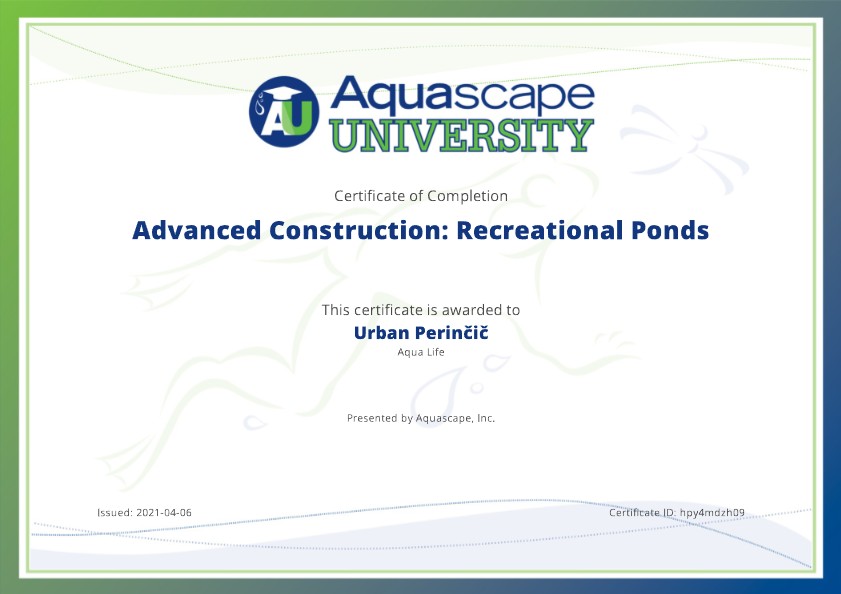 AU Aquascape UNIVERSITY

Certificate of Completion

Advanced Construction: Recreational Ponds

This certificate is awarded to

Urban Perinčič

Aqua Life

Presented by Aquascape, Inc.

Issued: 2021-04-06

Certificate ID: hpy4mdzh09